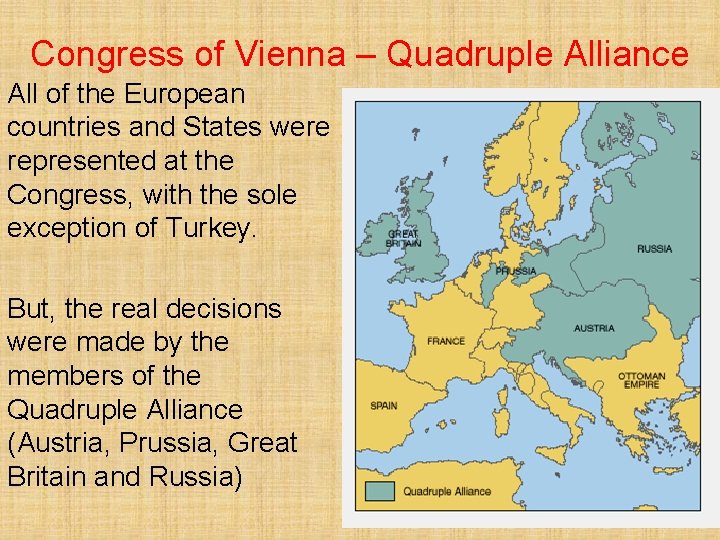 Congress of Vienna – Quadruple Alliance

All of the European countries and States were represented at the Congress, with the sole exception of Turkey.

But, the real decisions were made by the members of the Quadruple Alliance (Austria, Prussia, Great Britain and Russia)

GREAT BRITAIN

RUSSIA

PRUSSIA

AUSTRIA

FRANCE

OTTOMAN EMPIRE

SPAIN

Quadruple Alliance